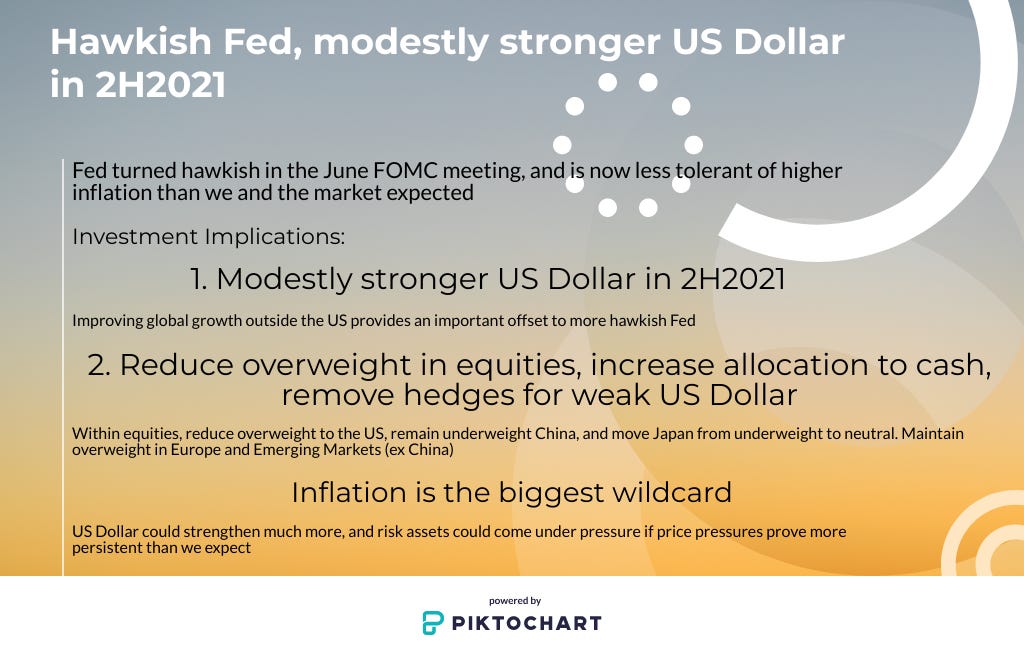 Hawkish Fed, modestly stronger US Dollar in 2H2021

Fed turned hawkish in the June FOMC meeting, and is now less tolerant of higher inflation than we and the market expected

Investment Implications:

1. Modestly stronger US Dollar in 2H2021

Improving global growth outside the US provides an important offset to more hawkish Fed

2. Reduce overweight in equities, increase allocation to cash, remove hedges for weak US Dollar

Within equities, reduce overweight to the US, remain underweight China, and move Japan from underweight to neutral. Maintain overweight in Europe and Emerging Markets (ex China)

Inflation is the biggest wildcard

US Dollar could strengthen much more, and risk assets could come under pressure if price pressures prove more persistent than we expect

powered by
PIKTOCHART